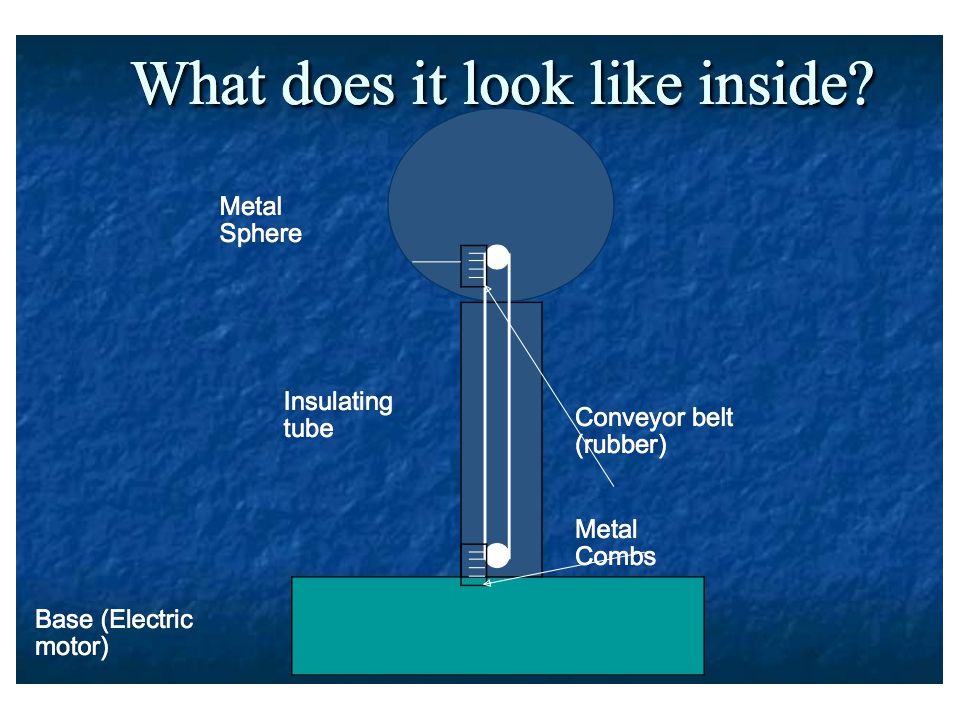 What does it look like inside?

Metal Sphere

Insulating tube

Conveyor belt (rubber)

Metal Combs

Base (Electric motor)